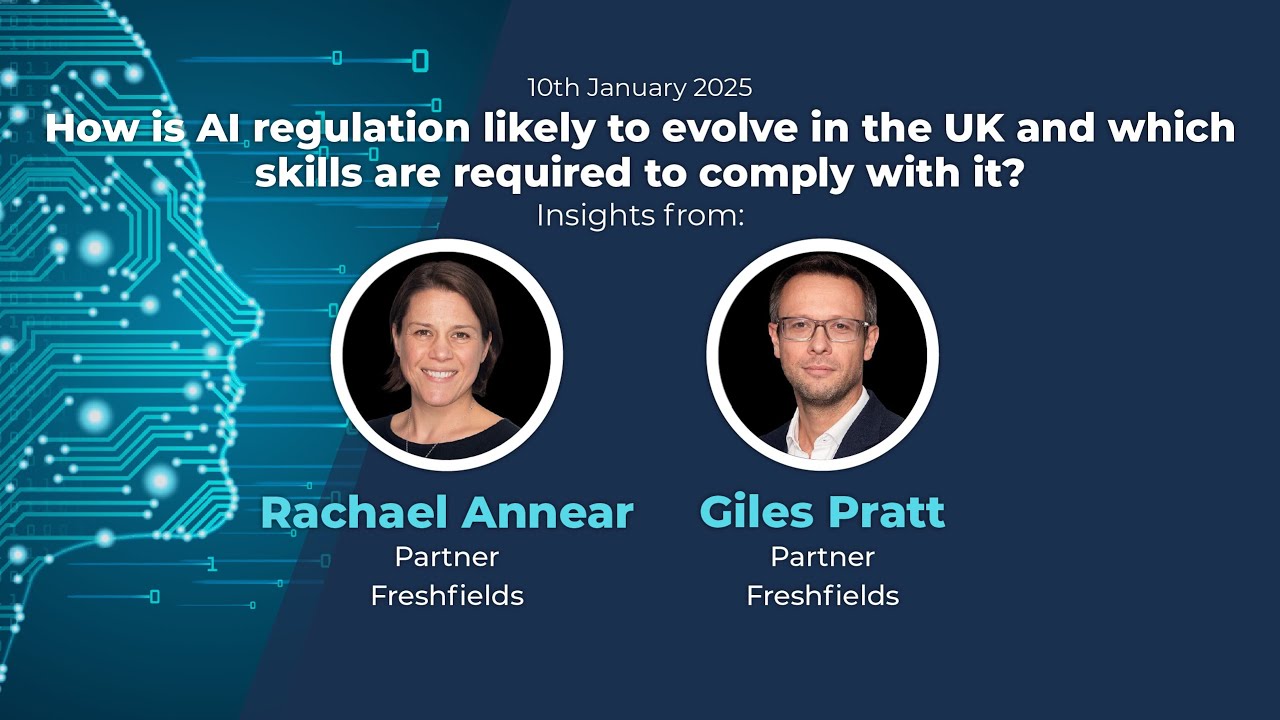 10th January 2025

How is AI regulation likely to evolve in the UK and which skills are required to comply with it?

Insights from:

Rachael Annear
Partner
Freshfields

Giles Pratt
Partner
Freshfields